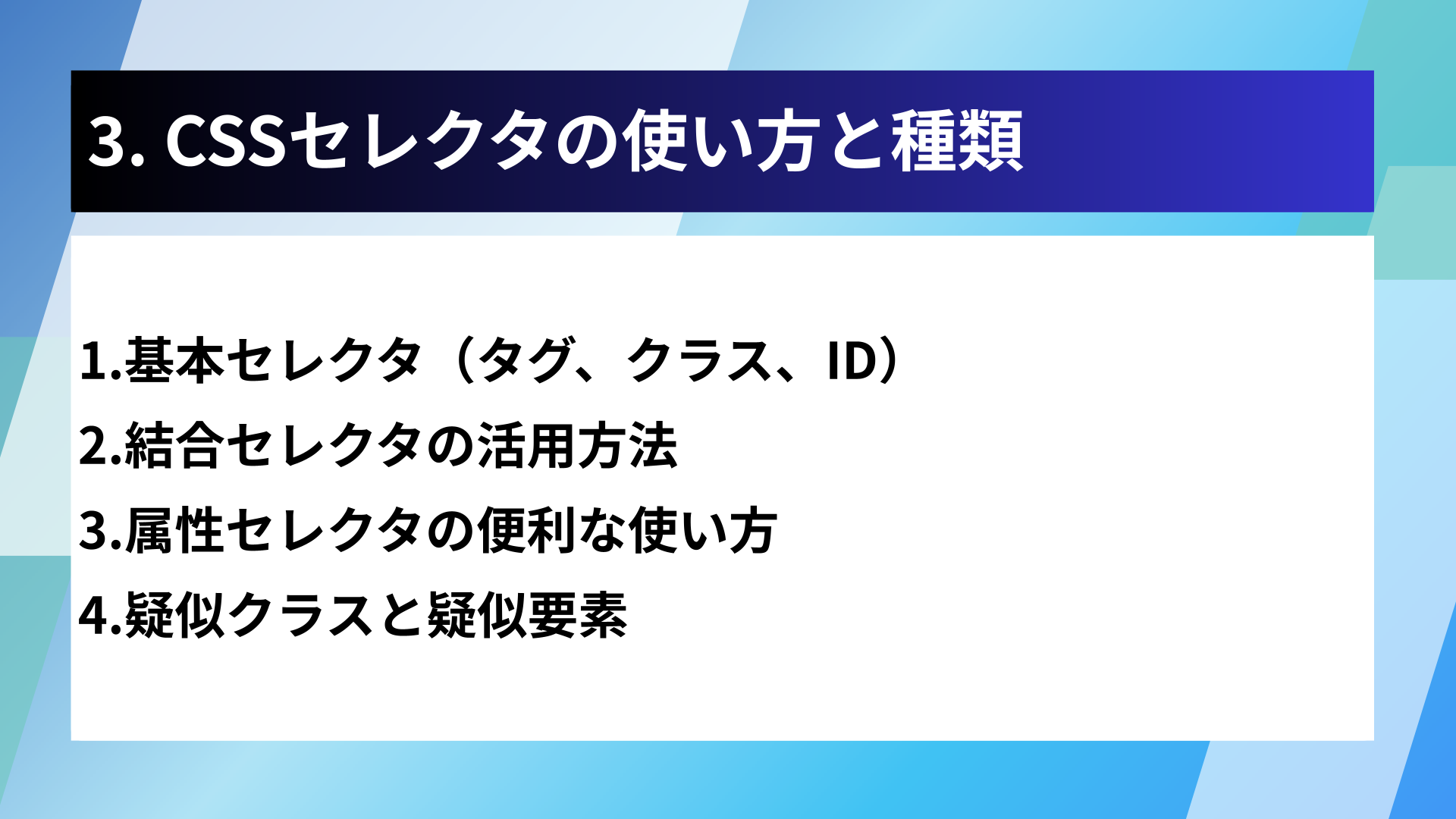 3. CSSセレクタの使い方と種類

1.基本セレクタ（タグ、クラス、ID）
2.結合セレクタの活用方法
3.属性セレクタの便利な使い方
4.疑似クラスと疑似要素